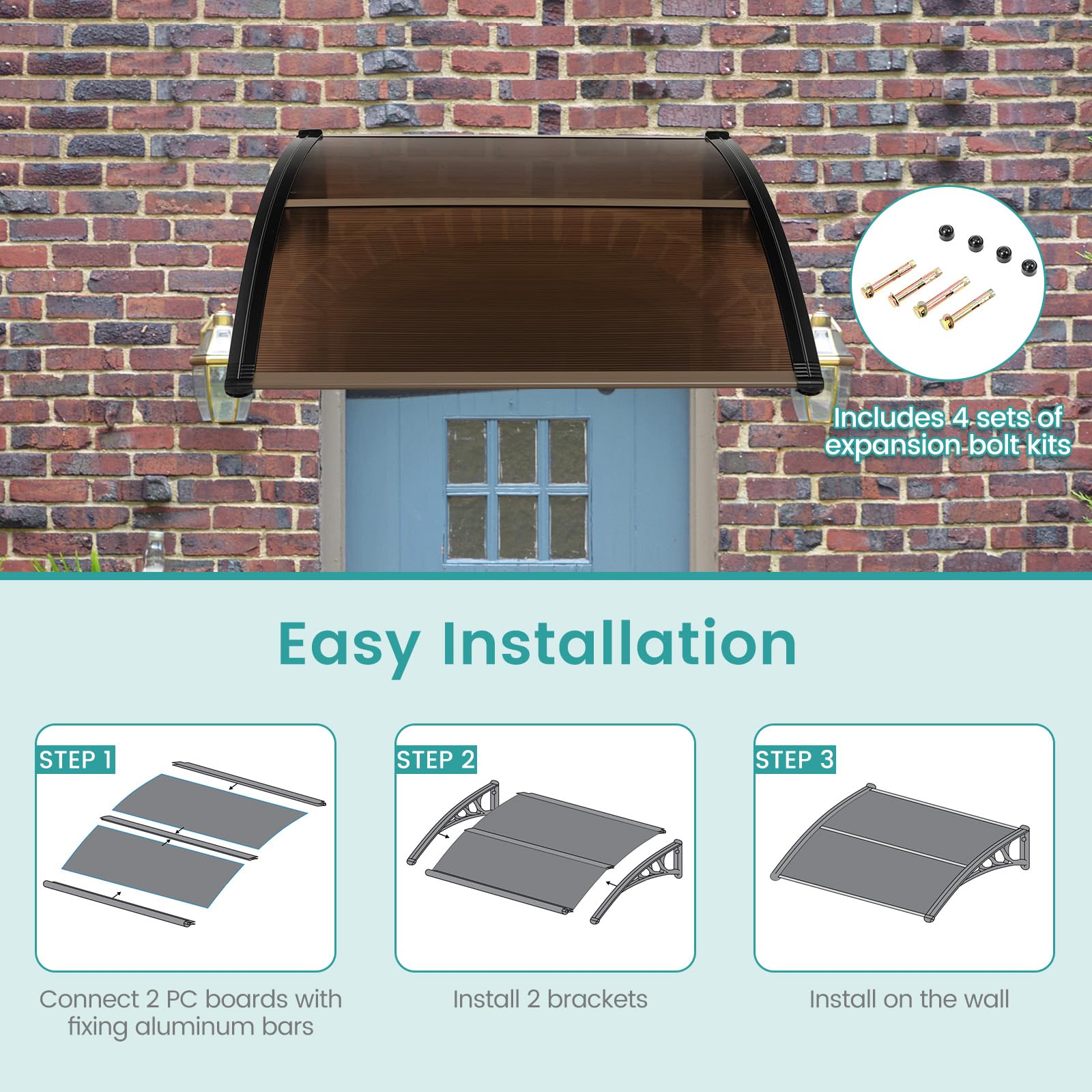 Includes 4 sets of expansion bolt kits

Easy Installation

STEP 1

Connect 2 PC boards with fixing aluminum bars

STEP 2

Install 2 brackets

STEP 3

Install on the wall